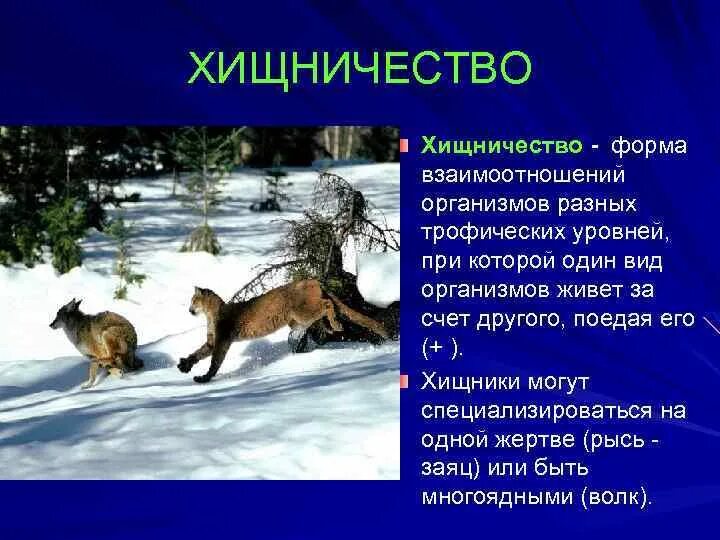 ХИЩНИЧЕСТВО

Хищничество - форма взаимоотношений организмов разных трофических уровней, при которой один вид организмов живет за счет другого, поедая его (+ ).

Хищники могут специализироваться на одной жертве (рысь - заяц) или быть многоядными (волк).